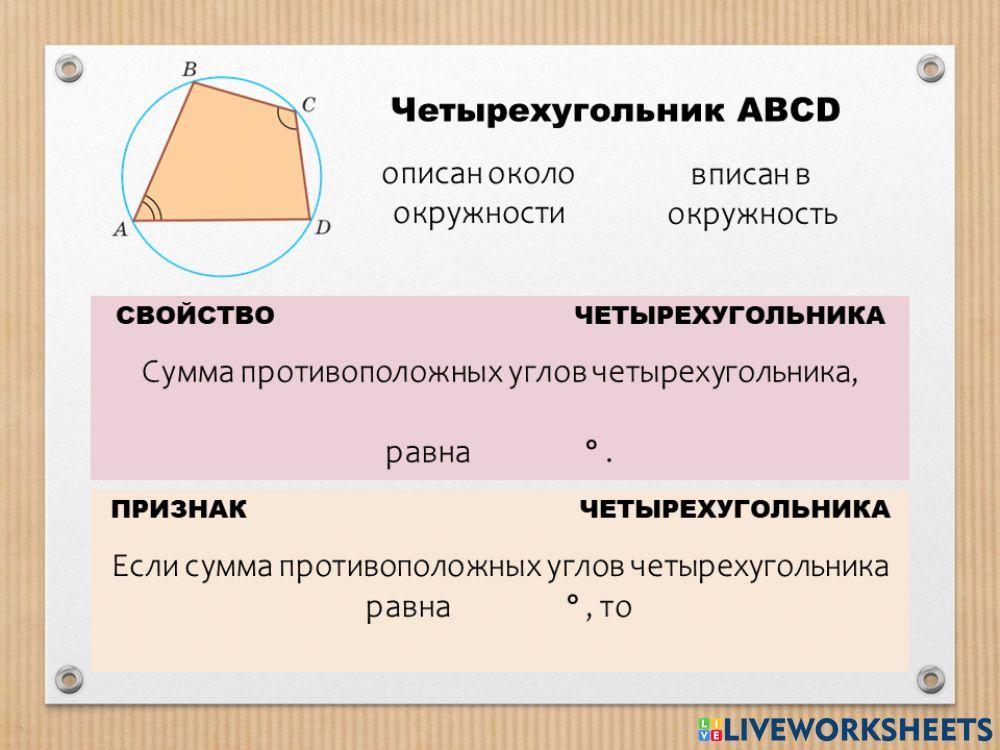 B
C
A
D

Четырехугольник ABCD

описан около окружности

вписан в окружность

СВОЙСТВО ЧЕТЫРЕХУГОЛЬНИКА

Сумма противоположных углов четырехугольника,

равна °.

ПРИЗНАК ЧЕТЫРЕХУГОЛЬНИКА

Если сумма противоположных углов четырехугольника равна °, то

LIVEWORKSHEETS